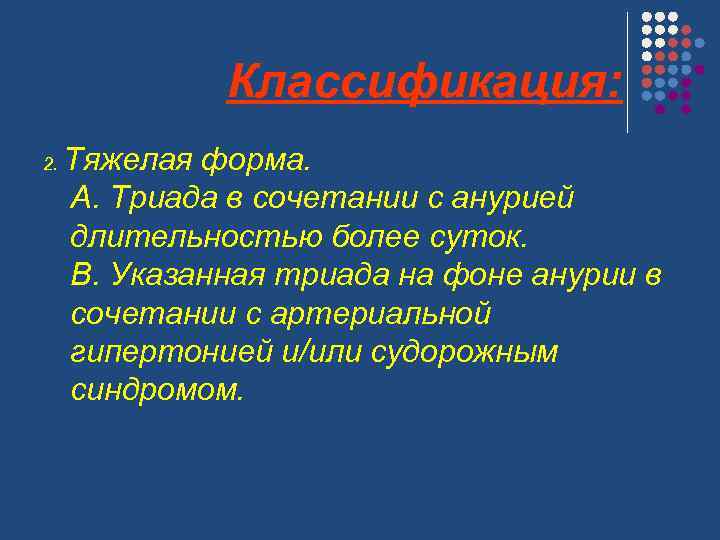 Классификация:

2. Тяжелая форма.

А. Триада в сочетании с анурией длительностью более суток.

В. Указанная триада на фоне анурии в сочетании с артериальной гипертонией и/или судорожным синдромом.